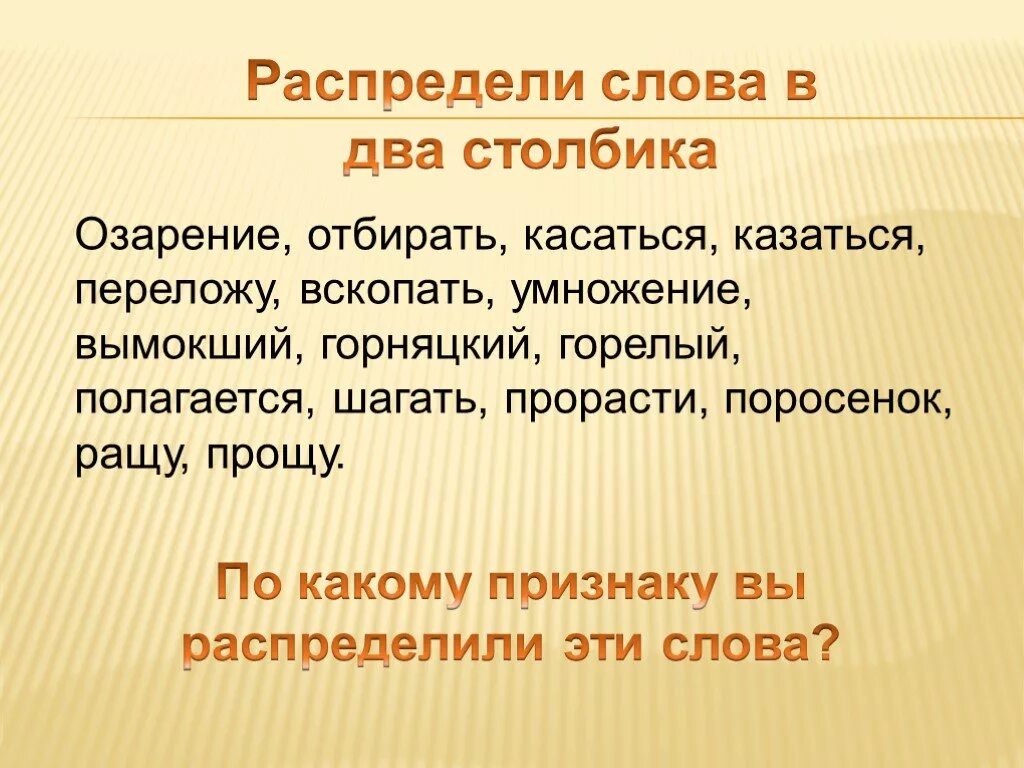 Распредели слова в два столбика

Озарение, отбирать, касаться, казаться, переложу, вскопать, умножение, вымокший, горняцкий, горелый, полагается, шагать, прорасти, поросенок, ращу, прощу.

По какому признаку вы распределили эти слова?